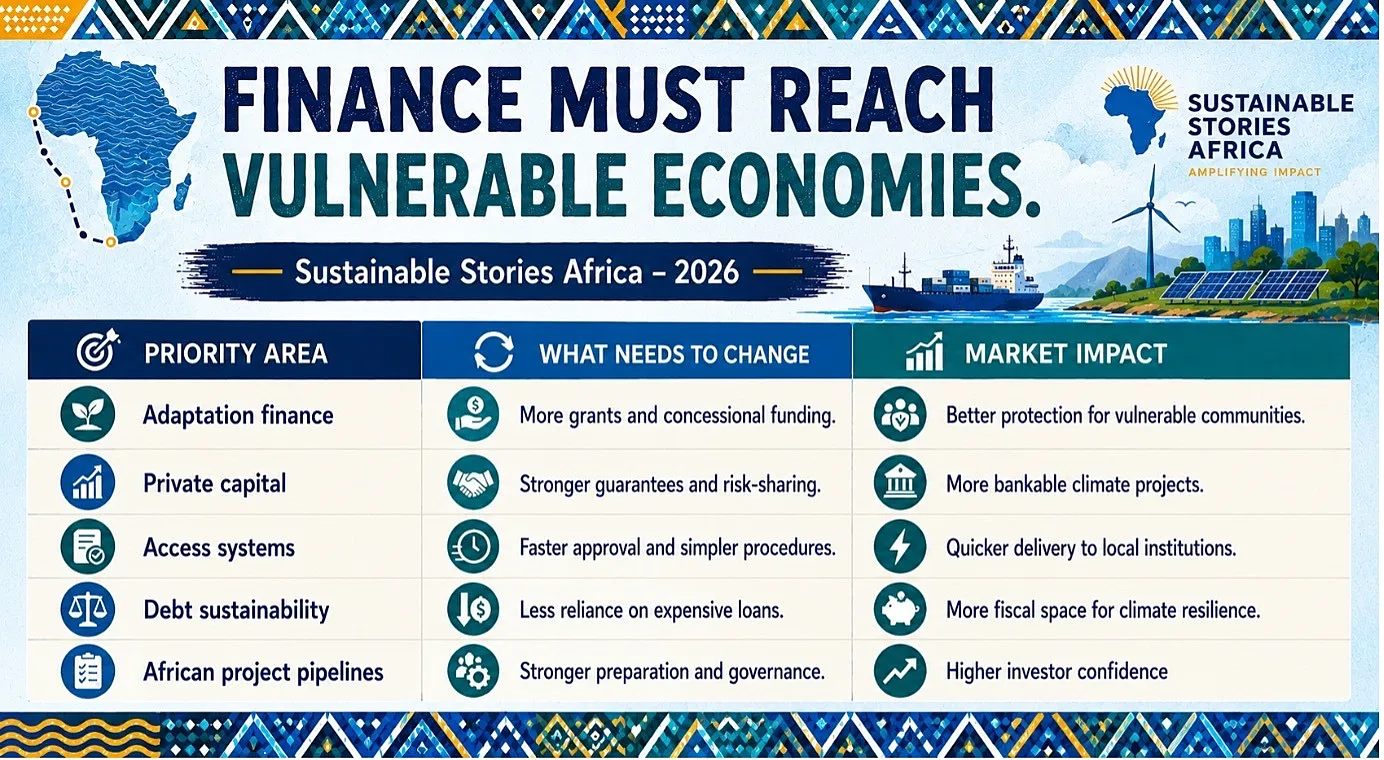 FINANCE MUST REACH VULNERABLE ECONOMIES.

SUSTAINABLE STORIES AFRICA
AMPLIFYING IMPACT

Sustainable Stories Africa – 2026

| PRIORITY AREA | WHAT NEEDS TO CHANGE | MARKET IMPACT |
|---|---|---|
| Adaptation finance | More grants and concessional funding. | Better protection for vulnerable communities. |
| Private capital | Stronger guarantees and risk-sharing. | More bankable climate projects. |
| Access systems | Faster approval and simpler procedures. | Quicker delivery to local institutions. |
| Debt sustainability | Less reliance on expensive loans. | More fiscal space for climate resilience. |
| African project pipelines | Stronger preparation and governance. | Higher investor confidence |